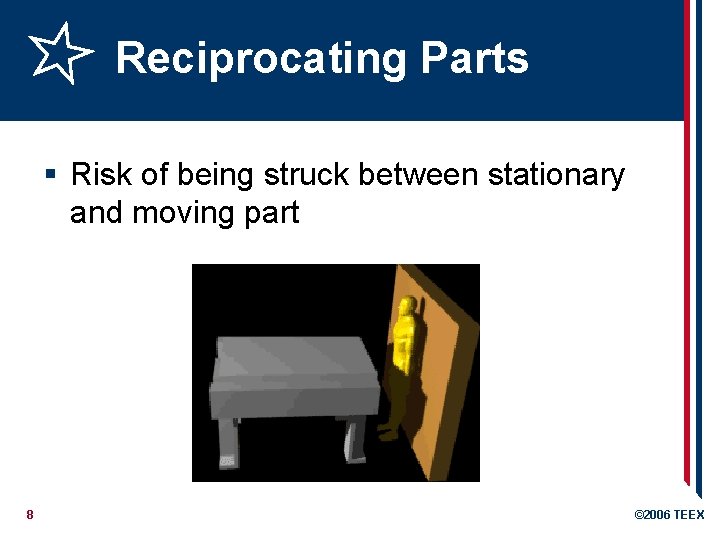 Reciprocating Parts

▪ Risk of being struck between stationary and moving part

8

©2006 TEEX